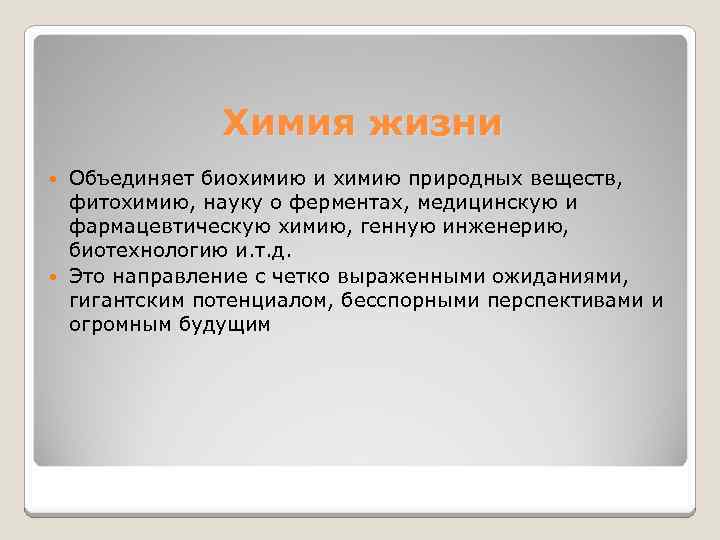 Химия жизни

Объединяет биохимию и химию природных веществ, фитохимию, науку о ферментах, медицинскую и фармацевтическую химию, генную инженерию, биотехнологию и.т.д.

Это направление с четко выраженными ожиданиями, гигантским потенциалом, бесспорными перспективами и огромным будущим